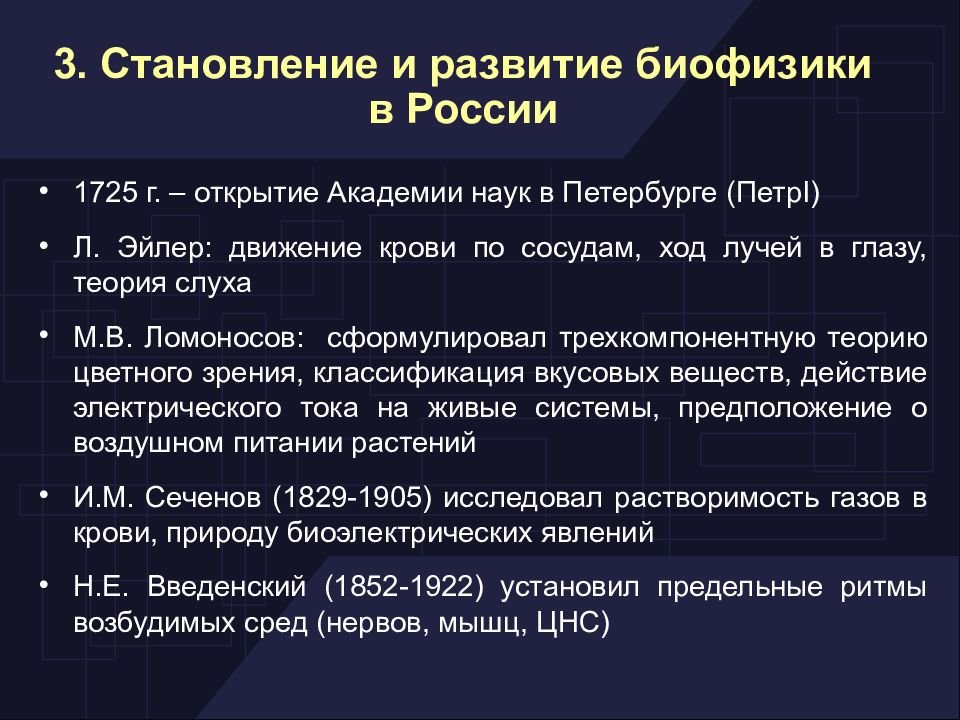 3. Становление и развитие биофизики в России

• 1725 г. – открытие Академии наук в Петербурге (ПетрI)

• Л. Эйлер: движение крови по сосудам, ход лучей в глазу, теория слуха

• М.В. Ломоносов: сформулировал трехкомпонентную теорию цветного зрения, классификация вкусовых веществ, действие электрического тока на живые системы, предположение о воздушном питании растений

• И.М. Сеченов (1829-1905) исследовал растворимость газов в крови, природу биоэлектрических явлений

• Н.Е. Введенский (1852-1922) установил предельные ритмы возбудимых сред (нервов, мышц, ЦНС)